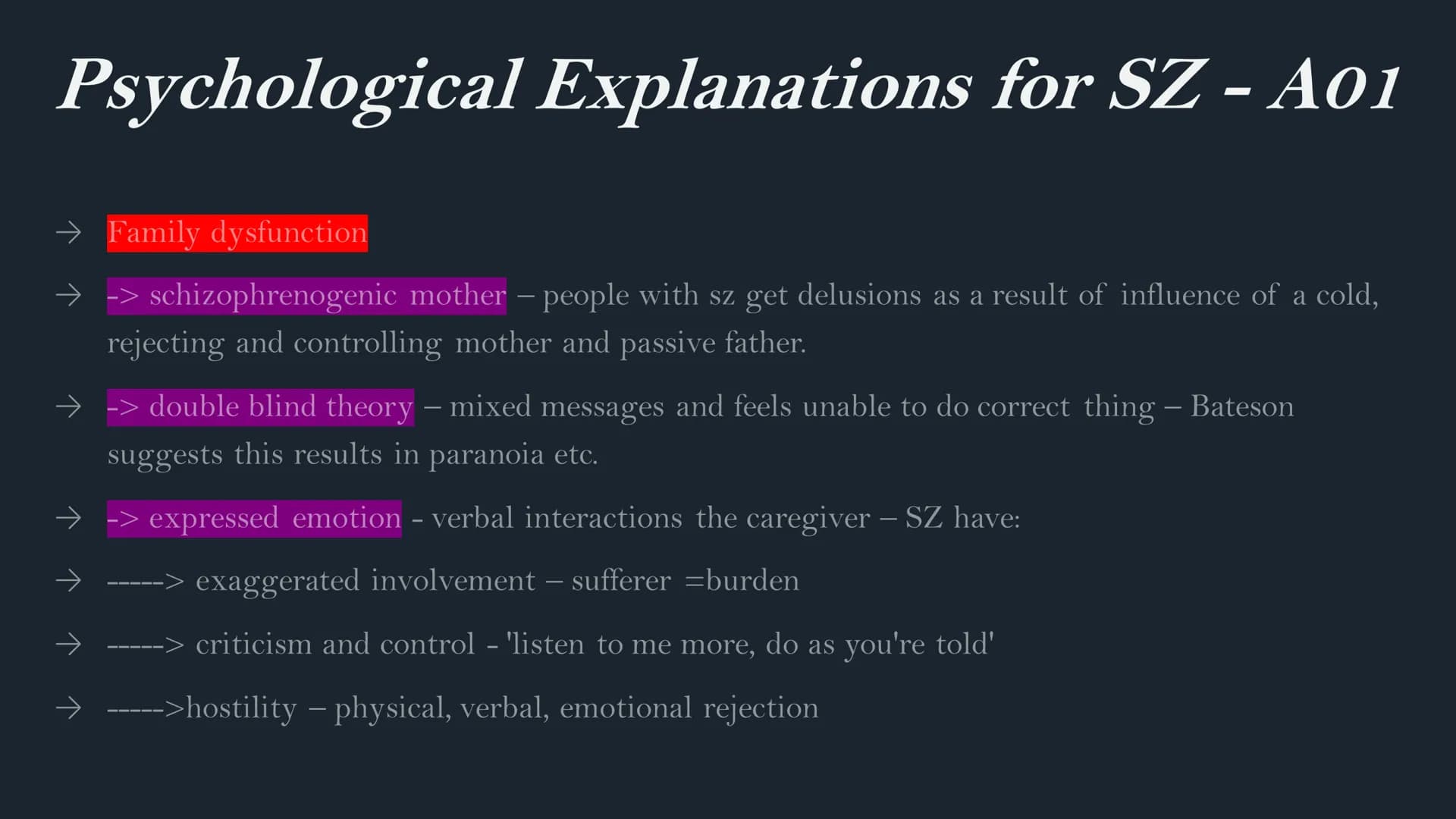 Psychological Explanations for SZ - A01

→ Family dysfunction

→ -> schizophrenogenic mother – people with sz get delusions as a result of influence of a cold, rejecting and controlling mother and passive father.

→ -> double blind theory – mixed messages and feels unable to do correct thing – Bateson suggests this results in paranoia etc.

→ -> expressed emotion - verbal interactions the caregiver – SZ have:

→ -----> exaggerated involvement – sufferer =burden

→ -----> criticism and control - 'listen to me more, do as you're told'

→ ----->hostility – physical, verbal, emotional rejection